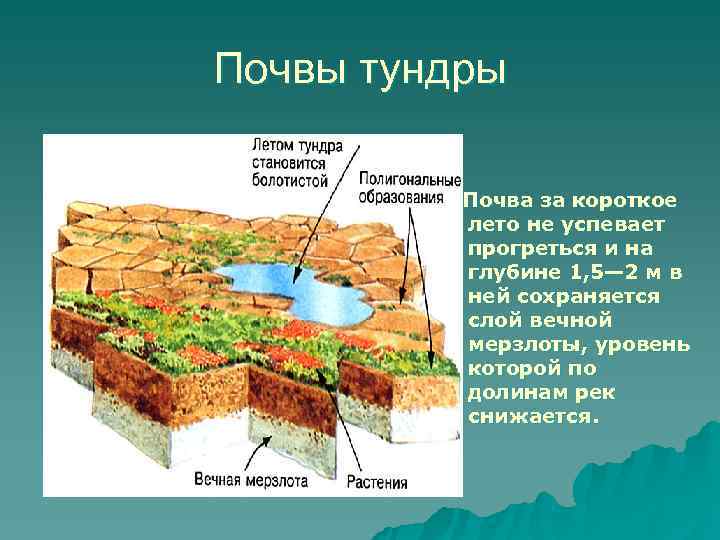 Почвы тундры

Летом тундра становится болотистой

Полигональные образования

Вечная мерзлота

Растения

Почва за короткое лето не успевает прогреться и на глубине 1,5—2 м в ней сохраняется слой вечной мерзлоты, уровень которой по долинам рек снижается.